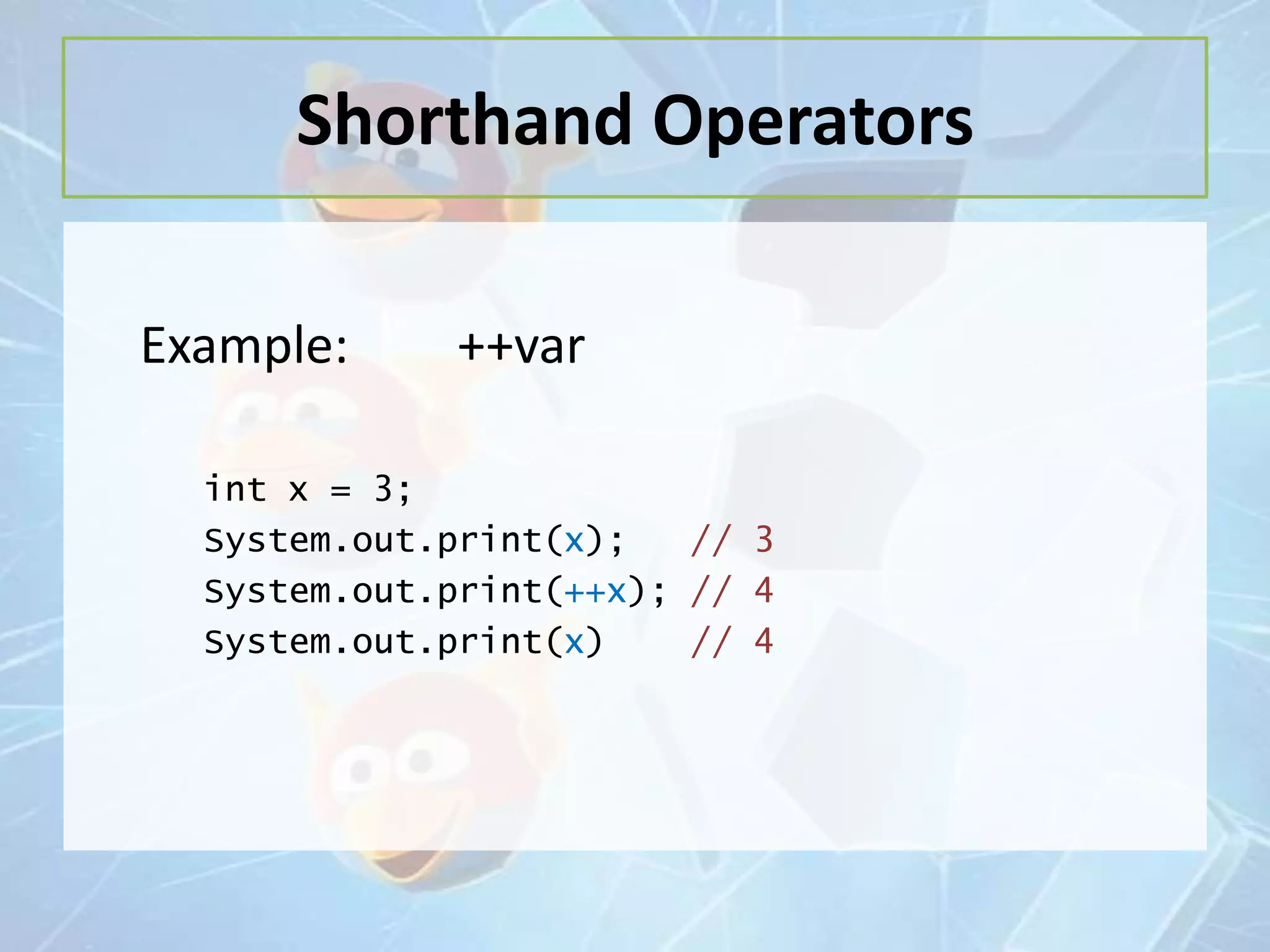 Shorthand Operators

Example: ++var

int x = 3;
System.out.print(x); // 3
System.out.print(++x); // 4
System.out.print(x) // 4